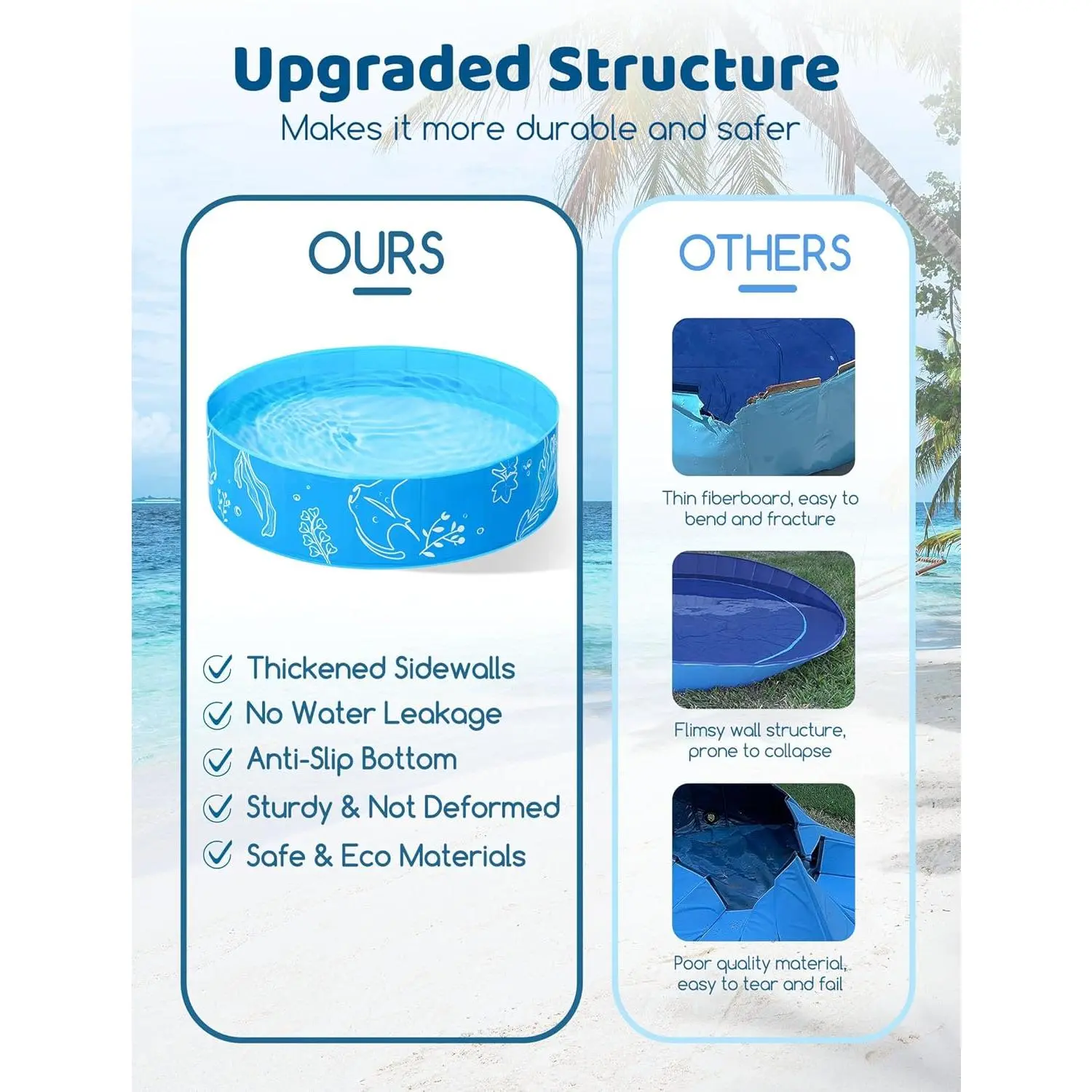 Upgraded Structure
Makes it more durable and safer

OURS

Thickened Sidewalls
No Water Leakage
Anti-Slip Bottom
Sturdy & Not Deformed
Safe & Eco Materials

OTHERS

Thin fiberboard, easy to bend and fracture

Flimsy wall structure, prone to collapse

Poor quality material, easy to tear and fail